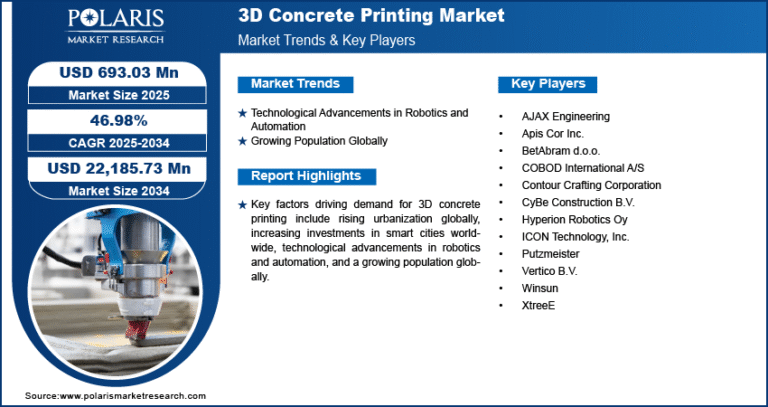 POLARIS
MARKET RESEARCH

3D Concrete Printing Market
Market Trends & Key Players

USD 693.03 Mn
Market Size 2025

46.98%
CAGR 2025-2034

USD 22,185.73 Mn
Market Size 2034

Market Trends

★ Technological Advancements in Robotics and Automation
★ Growing Population Globally

Report Highlights

★ Key factors driving demand for 3D concrete printing include rising urbanization globally, increasing investments in smart cities worldwide, technological advancements in robotics and automation, and a growing population globally.

Key Players

• AJAX Engineering
• Apis Cor Inc.
• BetAbram d.o.o.
• COBOD International A/S
• Contour Crafting Corporation
• CyBe Construction B.V.
• Hyperion Robotics Oy
• ICON Technology, Inc.
• Putzmeister
• Vertico B.V.
• Winsun
• XtreeE

Source:www.polarismarketresearch.com